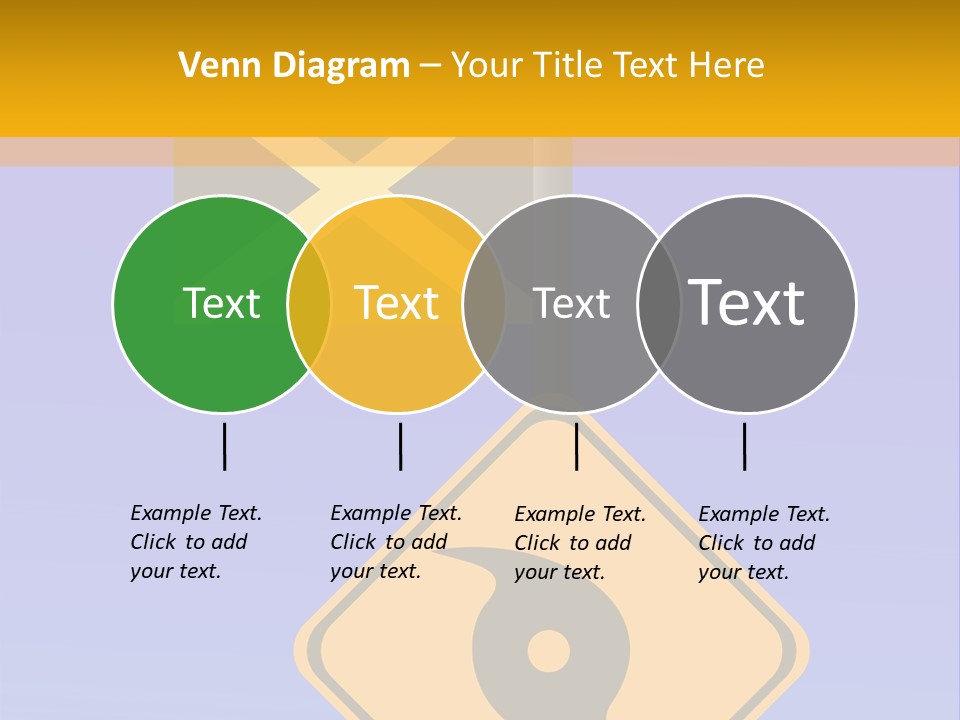 Venn Diagram – Your Title Text Here

Text

Text

Text

Text

Example Text. Click to add your text.

Example Text. Click to add your text.

Example Text. Click to add your text.

Example Text. Click to add your text.